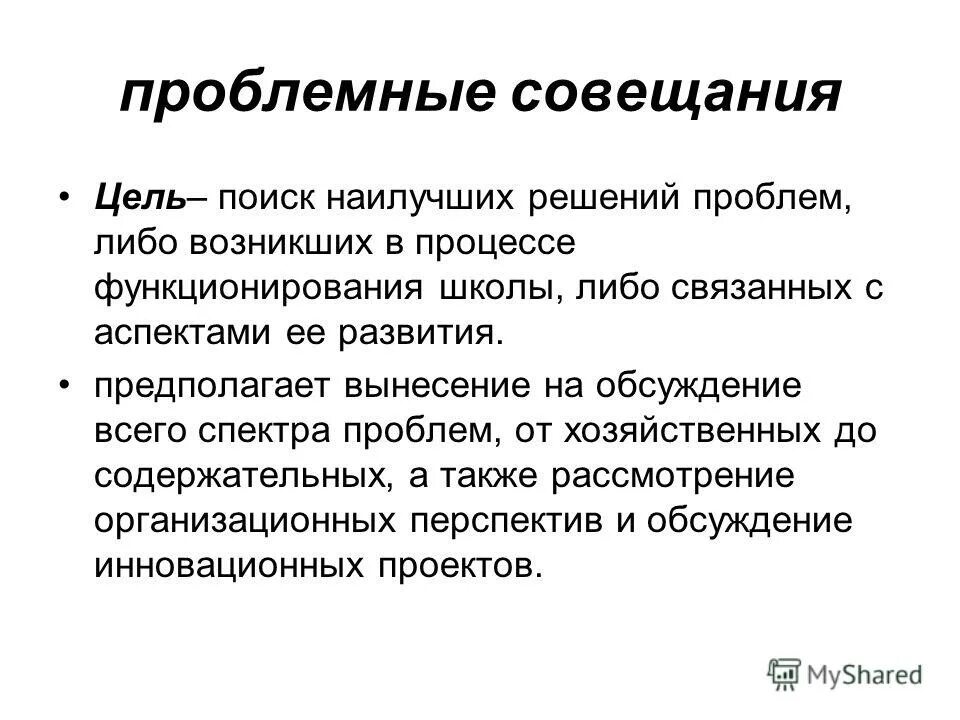 проблемные совещания

• Цель– поиск наилучших решений проблем, либо возникших в процессе функционирования школы, либо связанных с аспектами ее развития.

• предполагает вынесение на обсуждение всего спектра проблем, от хозяйственных до содержательных, а также рассмотрение организационных перспектив и обсуждение инновационных проектов.

MyShared